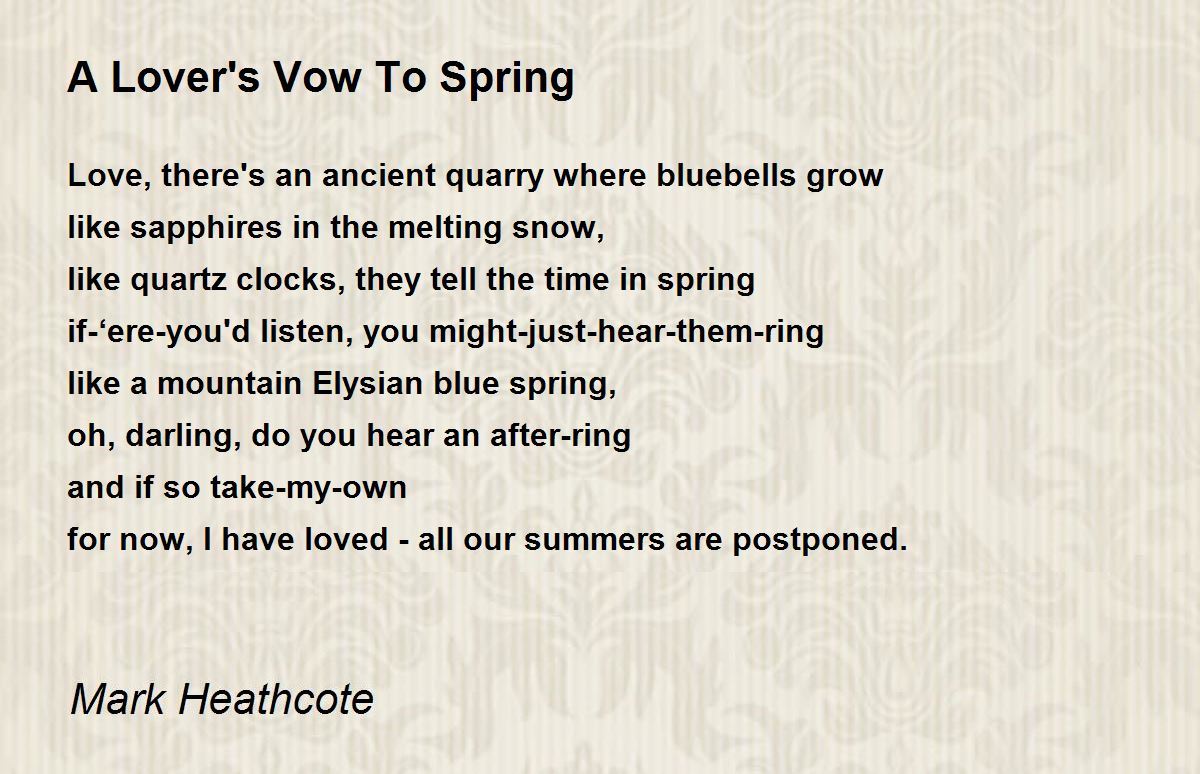 A Lover's Vow To Spring

Love, there's an ancient quarry where bluebells grow
like sapphires in the melting snow,
like quartz clocks, they tell the time in spring
if-‘ere-you'd listen, you might-just-hear-them-ring
like a mountain Elysian blue spring,
oh, darling, do you hear an after-ring
and if so take-my-own
for now, I have loved - all our summers are postponed.

Mark Heathcote